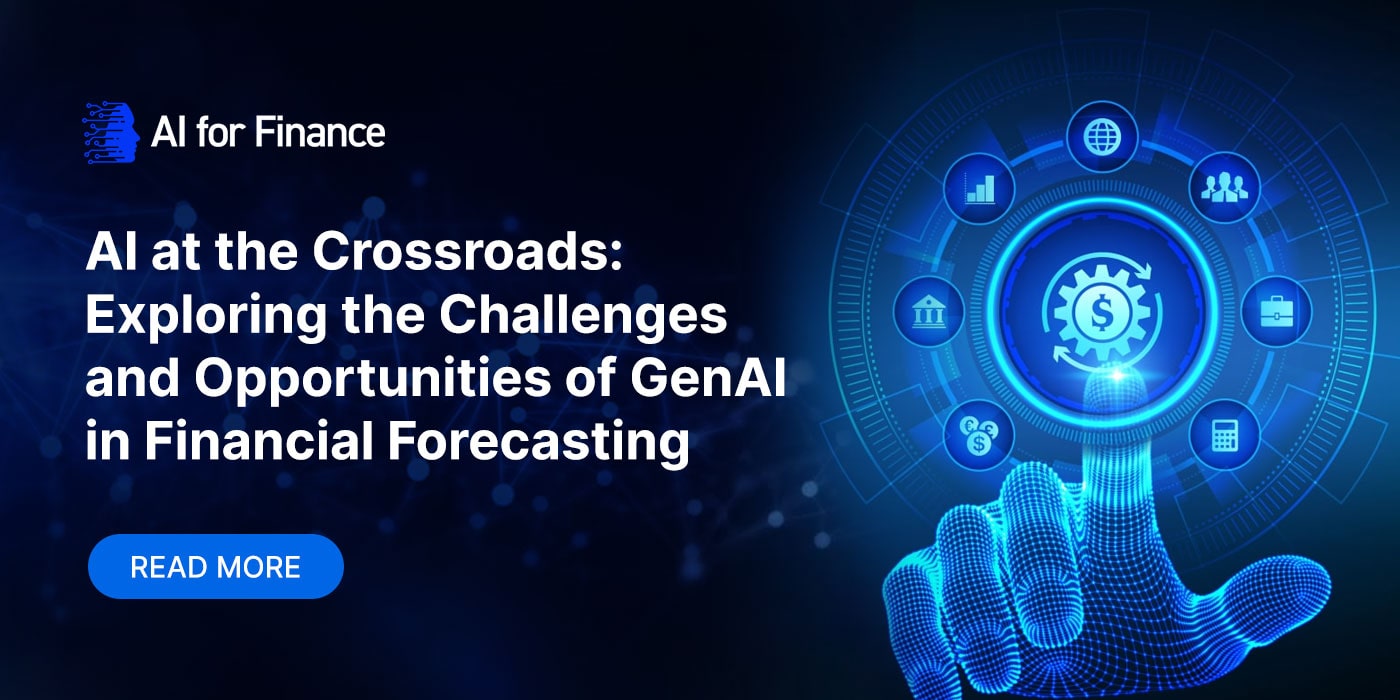 AI for Finance

AI at the Crossroads: Exploring the Challenges and Opportunities of GenAI in Financial Forecasting

READ MORE